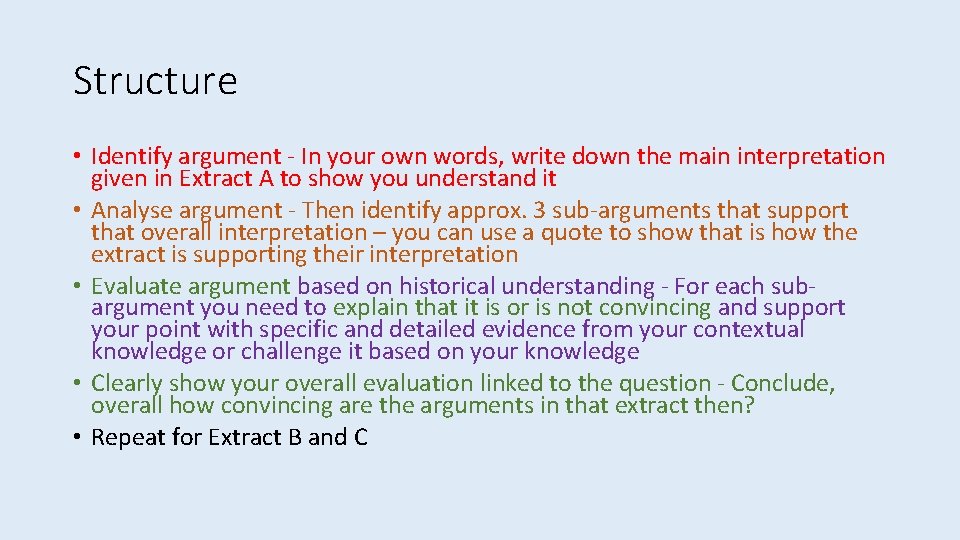 Structure

• Identify argument - In your own words, write down the main interpretation given in Extract A to show you understand it
• Analyse argument - Then identify approx. 3 sub-arguments that support that overall interpretation – you can use a quote to show that is how the extract is supporting their interpretation
• Evaluate argument based on historical understanding - For each sub-argument you need to explain that it is or is not convincing and support your point with specific and detailed evidence from your contextual knowledge or challenge it based on your knowledge
• Clearly show your overall evaluation linked to the question - Conclude, overall how convincing are the arguments in that extract then?
• Repeat for Extract B and C